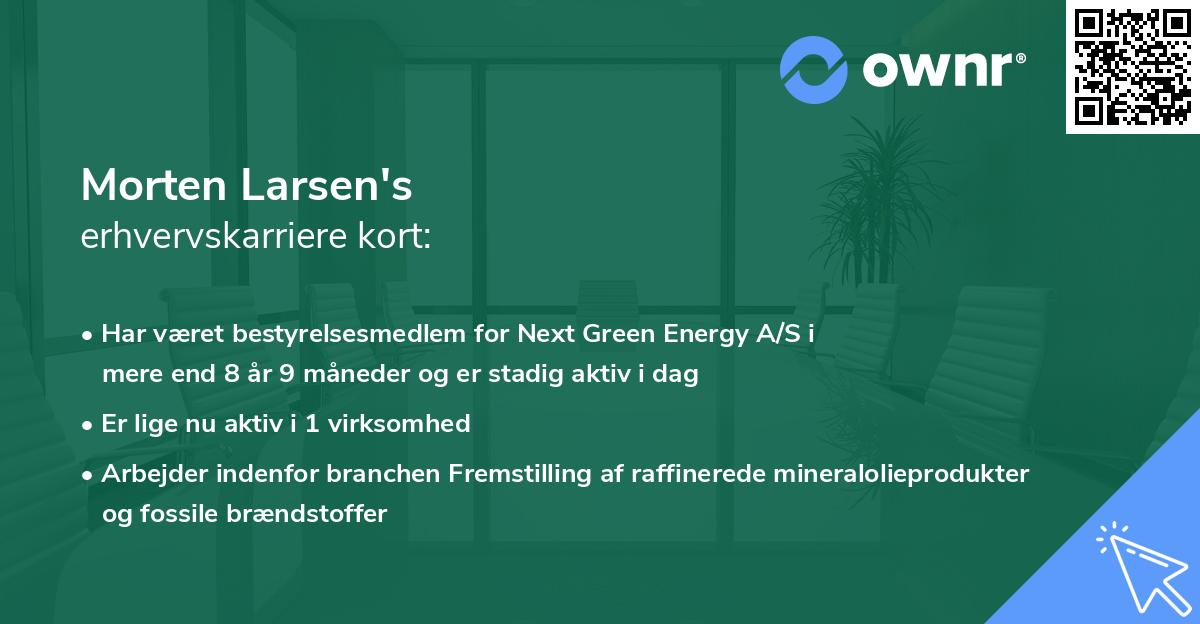 ownr®

Morten Larsen's
erhvervskarriere kort:

• Har været bestyrelsesmedlem for Next Green Energy A/S i mere end 8 år 9 måneder og er stadig aktiv i dag

• Er lige nu aktiv i 1 virksomhed

• Arbejder indenfor branchen Fremstilling af raffinerede mineralolieprodukter og fossile brændstoffer